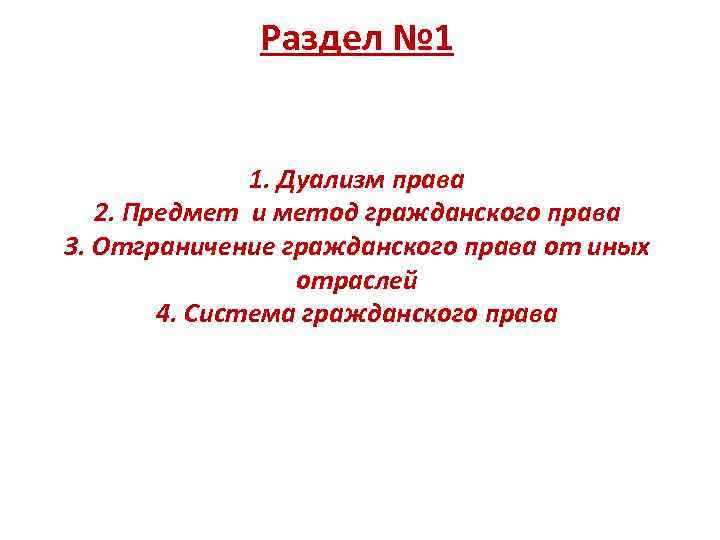 Раздел №1

1. Дуализм права
2. Предмет и метод гражданского права
3. Отграничение гражданского права от иных отраслей
4. Система гражданского права